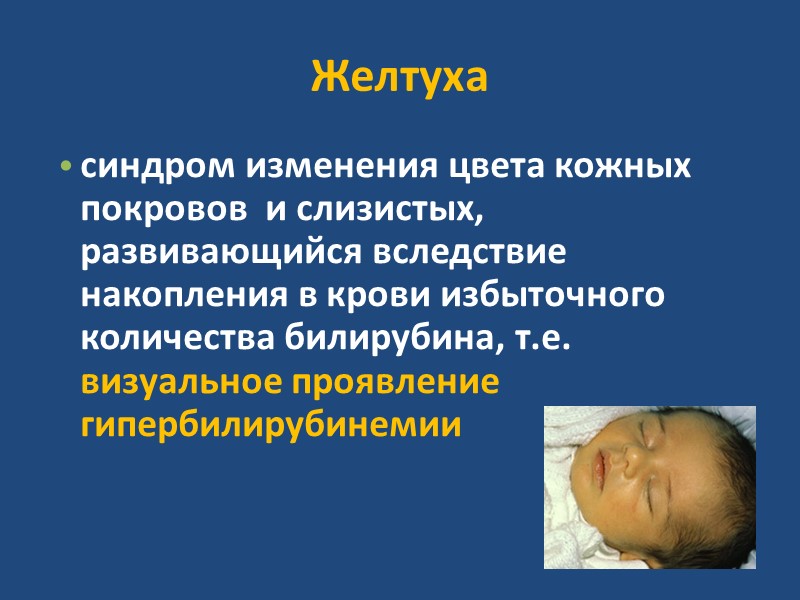 Желтуха

• синдром изменения цвета кожных покровов и слизистых, развивающийся вследствие накопления в крови избыточного количества билирубина, т.е. визуальное проявление гипербилирубинемии